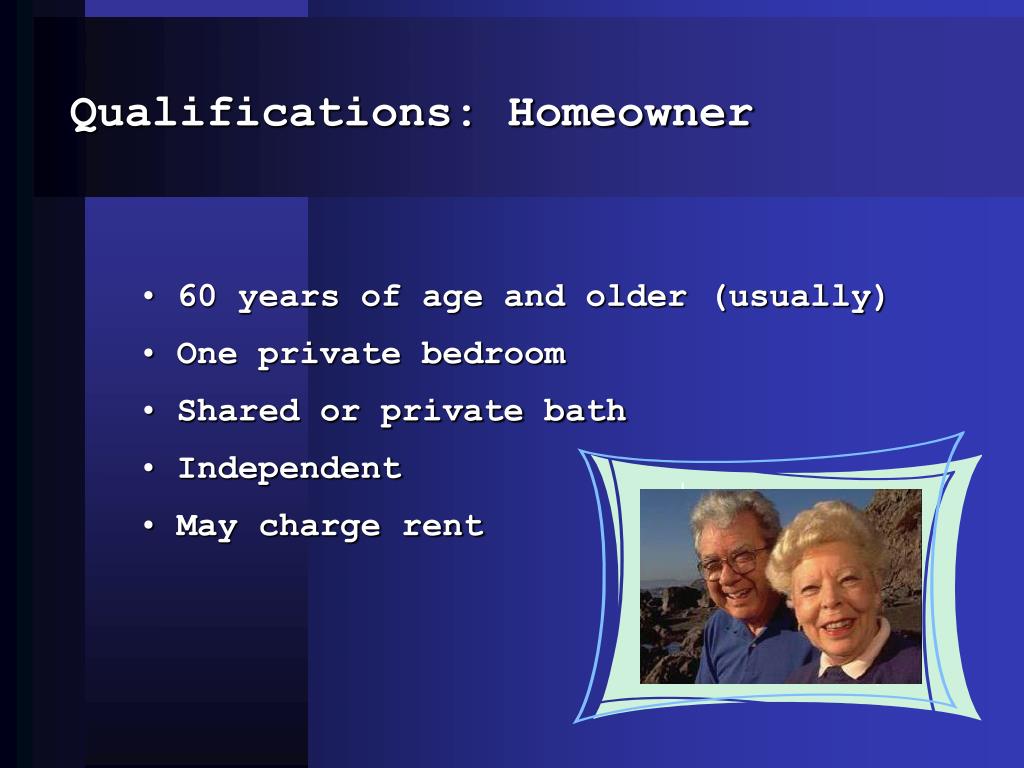 Qualifications: Homeowner

• 60 years of age and older (usually)
• One private bedroom
• Shared or private bath
• Independent
• May charge rent